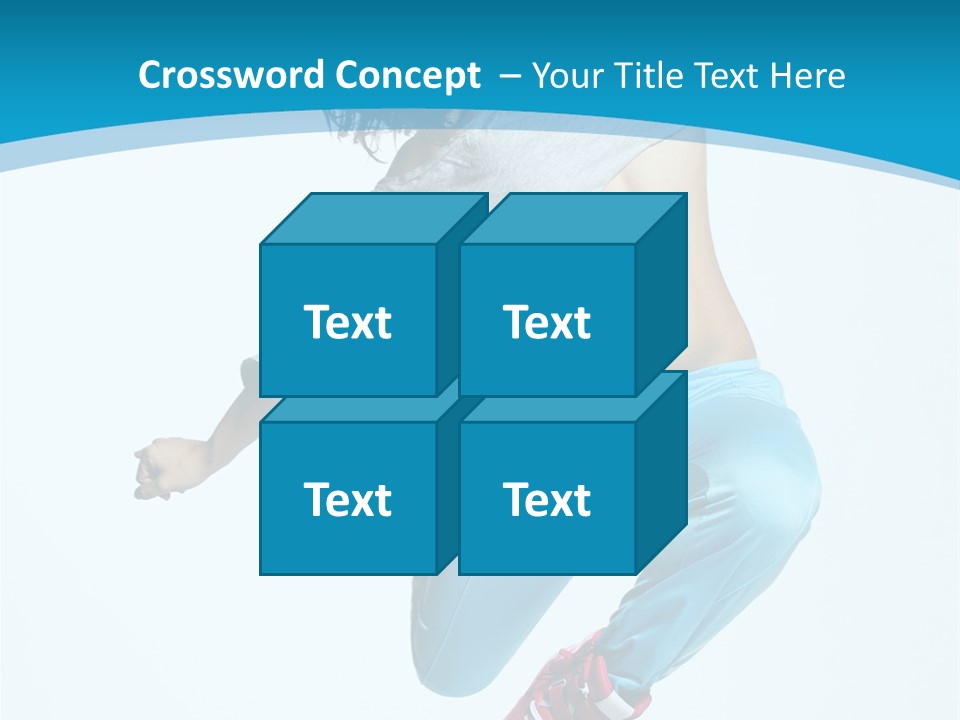 Crossword Concept – Your Title Text Here

Text

Text

Text

Text